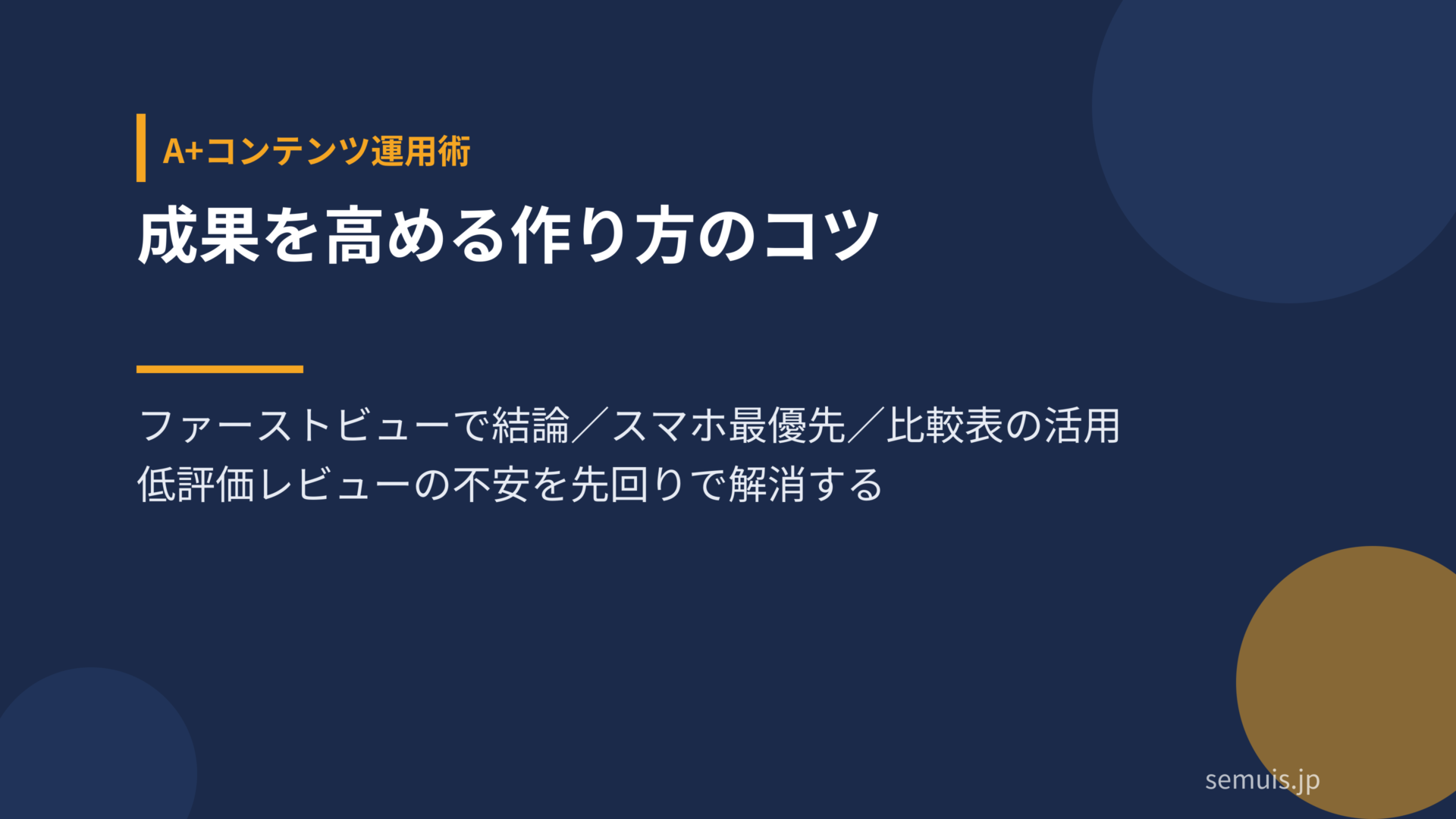 A+コンテンツ運用術

成果を高める作り方のコツ

ファーストビューで結論／スマホ最優先／比較表の活用
低評価レビューの不安を先回りで解消する

semuis.jp